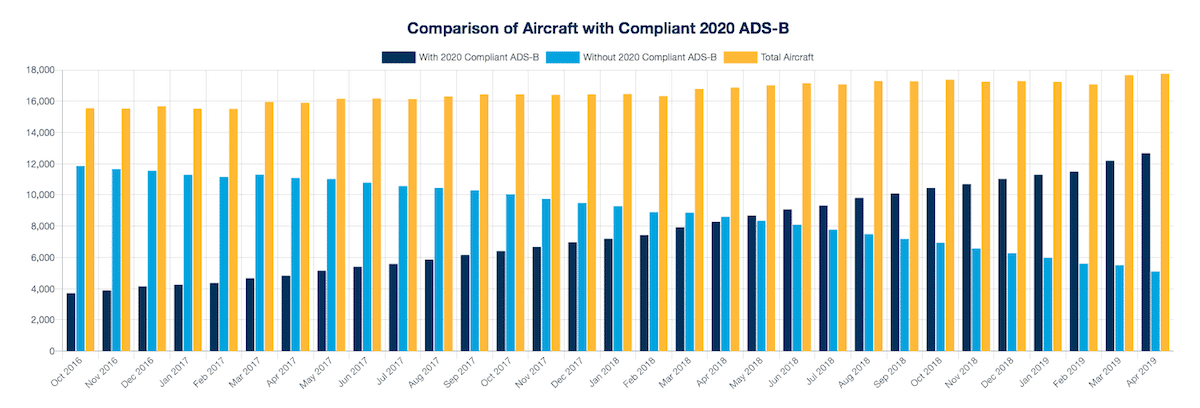 Comparison of Aircraft with Compliant 2020 ADS-B

With 2020 Compliant ADS-B
Without 2020 Compliant ADS-B
Total Aircraft

18,000
16,000
14,000
12,000
10,000
8,000
6,000
4,000
2,000
0

Oct 2016
Nov 2016
Dec 2016
Jan 2017
Feb 2017
Mar 2017
Apr 2017
May 2017
Jun 2017
Jul 2017
Aug 2017
Sep 2017
Oct 2017
Nov 2017
Dec 2017
Jan 2018
Feb 2018
Mar 2018
Apr 2018
May 2018
Jun 2018
Jul 2018
Aug 2018
Sep 2018
Oct 2018
Nov 2018
Dec 2018
Jan 2019
Feb 2019
Mar 2019
Apr 2019